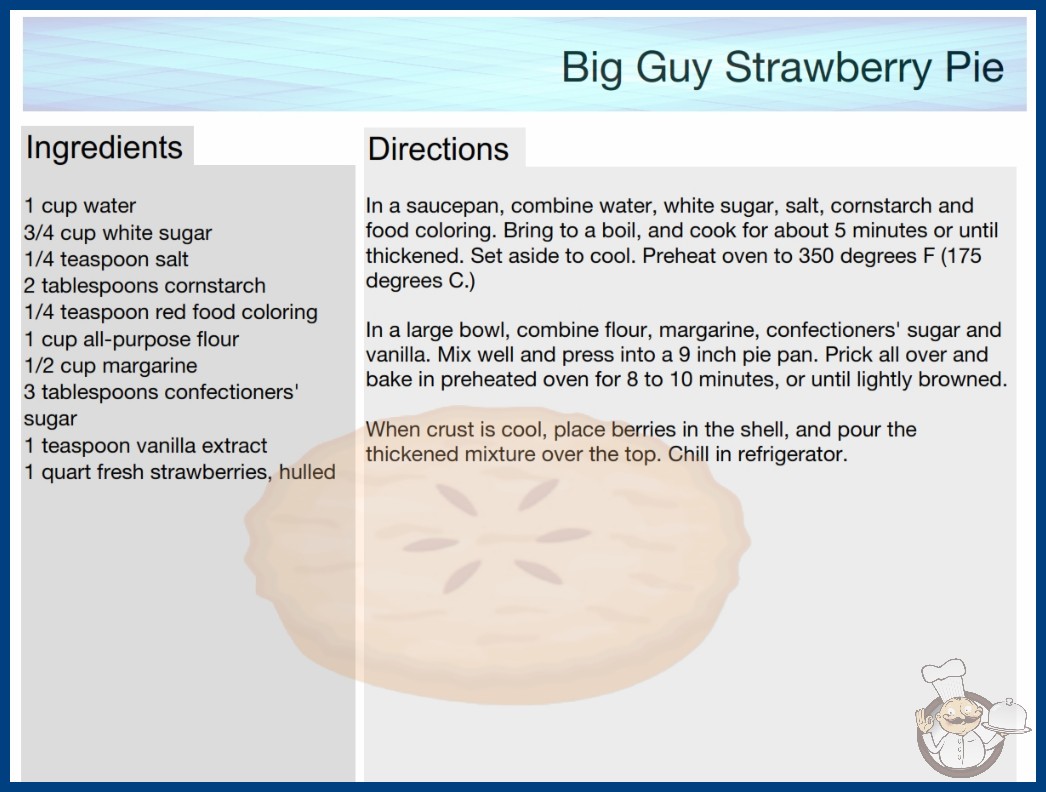 Big Guy Strawberry Pie

Ingredients

1 cup water
3/4 cup white sugar
1/4 teaspoon salt
2 tablespoons cornstarch
1/4 teaspoon red food coloring
1 cup all-purpose flour
1/2 cup margarine
3 tablespoons confectioners' sugar
1 teaspoon vanilla extract
1 quart fresh strawberries, hulled

Directions

In a saucepan, combine water, white sugar, salt, cornstarch and food coloring. Bring to a boil, and cook for about 5 minutes or until thickened. Set aside to cool. Preheat oven to 350 degrees F (175 degrees C.)

In a large bowl, combine flour, margarine, confectioners' sugar and vanilla. Mix well and press into a 9 inch pie pan. Prick all over and bake in preheated oven for 8 to 10 minutes, or until lightly browned.

When crust is cool, place berries in the shell, and pour the thickened mixture over the top. Chill in refrigerator.